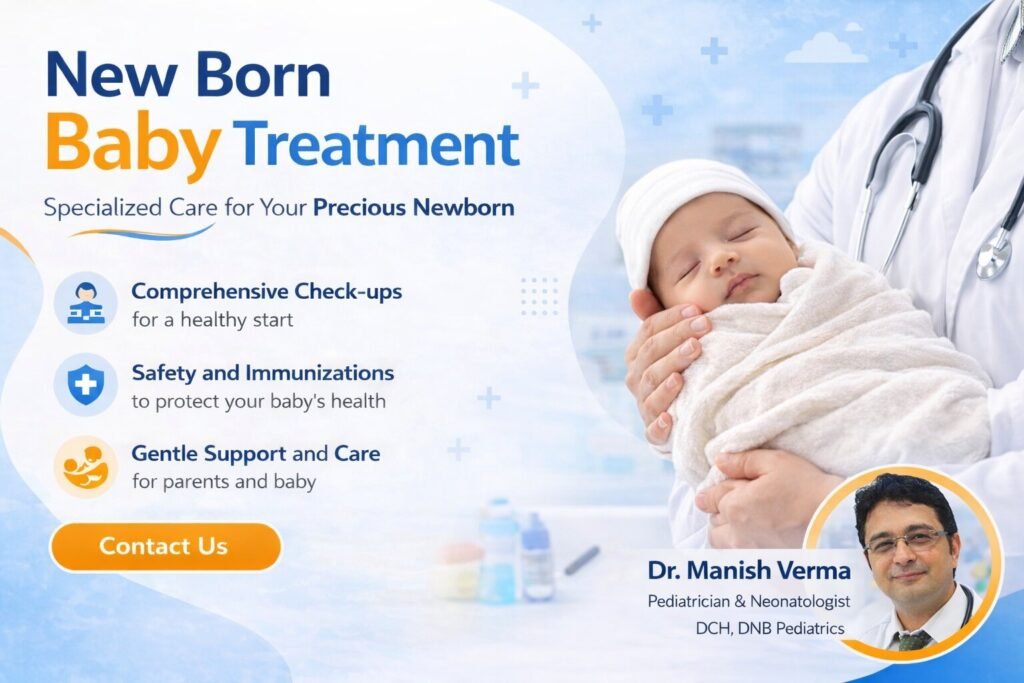 New Born
Baby Treatment

Specialized Care for Your Precious Newborn

Comprehensive Check-ups
for a healthy start

Safety and Immunizations
to protect your baby's health

Gentle Support and Care
for parents and baby

Contact Us

Dr. Manish Verma
Pediatrician & Neonatologist
DCH, DNB Pediatrics